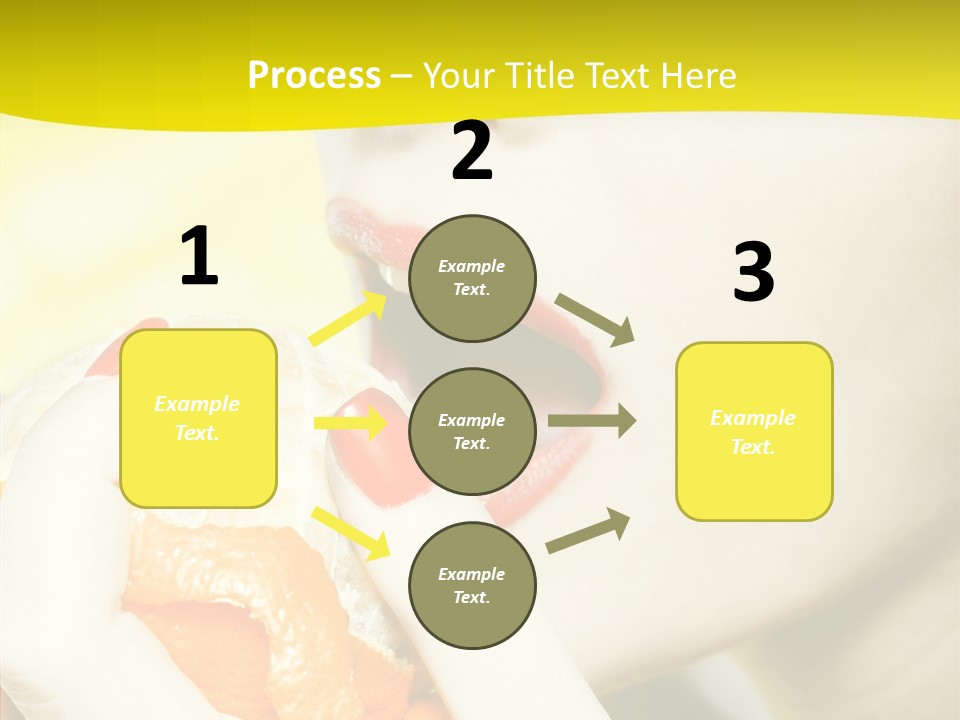 Process – Your Title Text Here

1

Example Text.

2

Example Text.

Example Text.

Example Text.

3

Example Text.